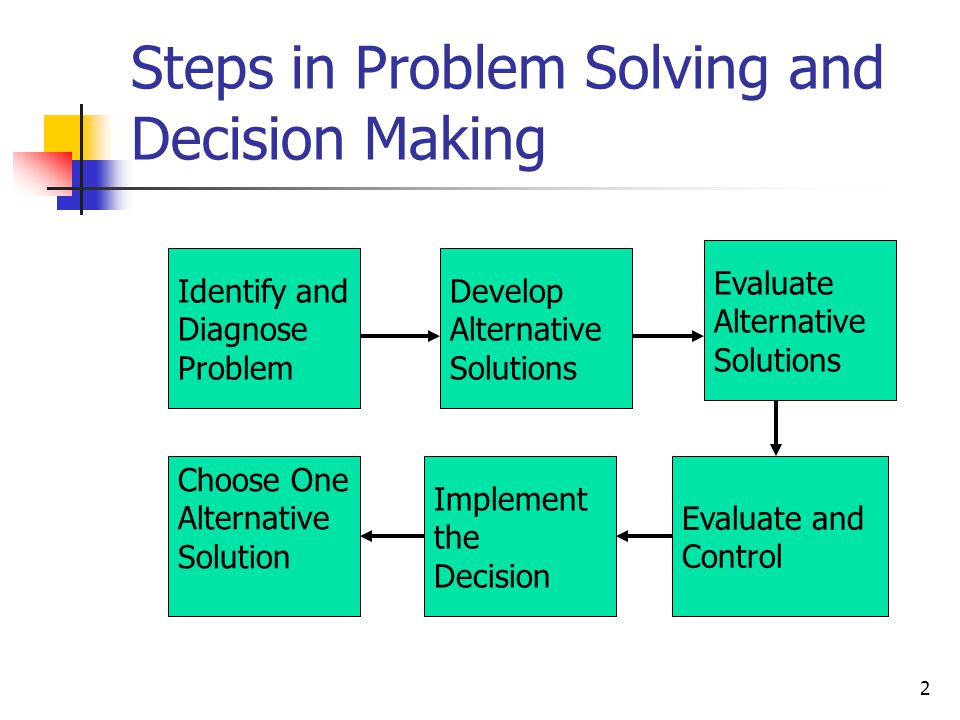 Steps in Problem Solving and Decision Making

Identify and Diagnose Problem

Develop Alternative Solutions

Evaluate Alternative Solutions

Choose One Alternative Solution

Implement the Decision

Evaluate and Control

2